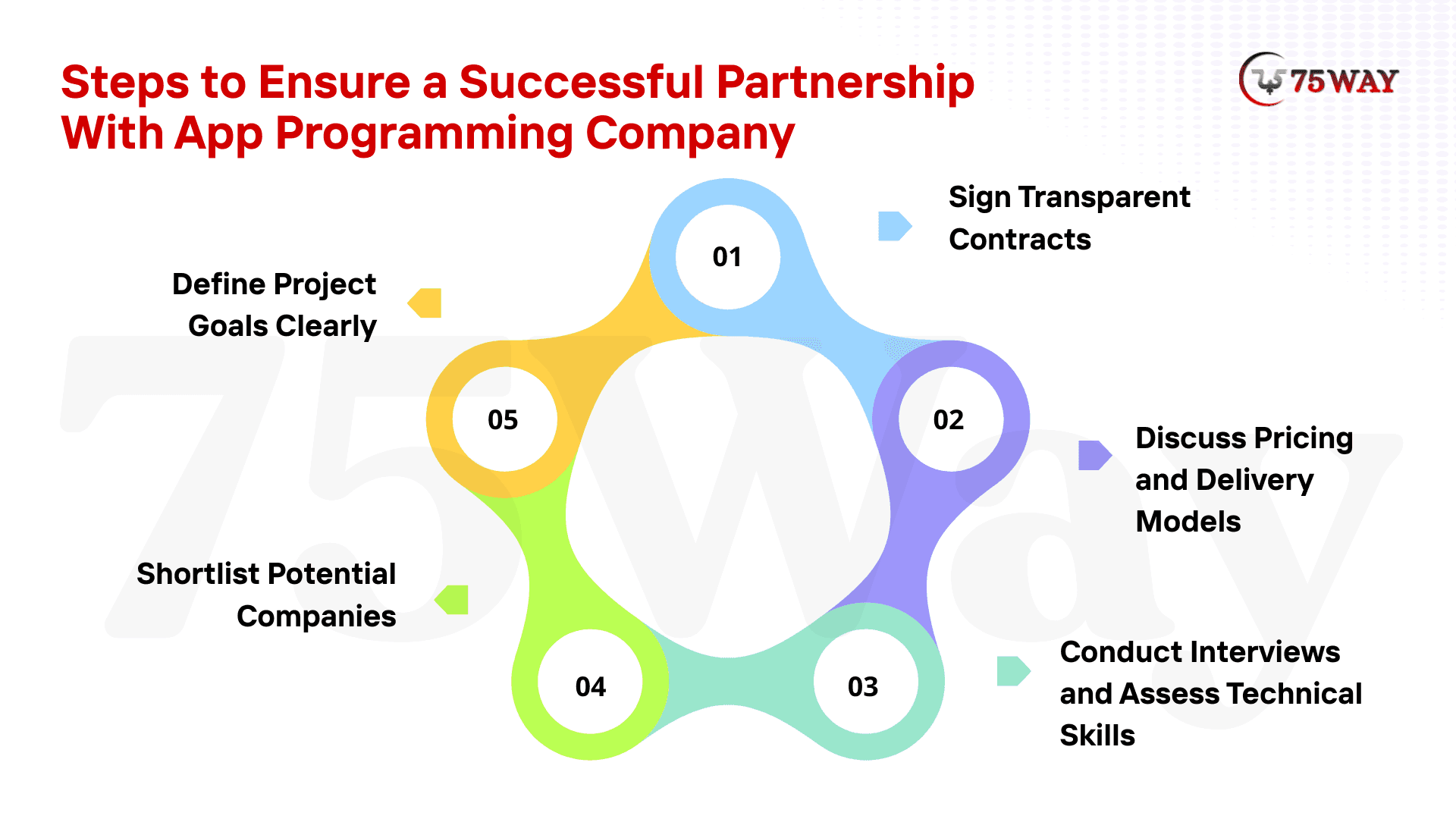 Steps to Ensure a Successful Partnership With App Programming Company

75WAY

01

Sign Transparent Contracts

02

Discuss Pricing and Delivery Models

03

Conduct Interviews and Assess Technical Skills

04

Shortlist Potential Companies

05

Define Project Goals Clearly

75Way